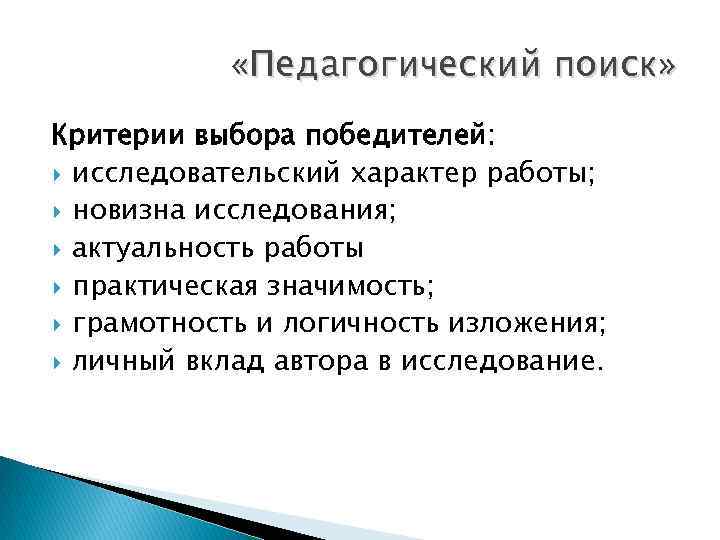 «Педагогический поиск»

Критерии выбора победителей:
исследовательский характер работы;
новизна исследования;
актуальность работы
практическая значимость;
грамотность и логичность изложения;
личный вклад автора в исследование.